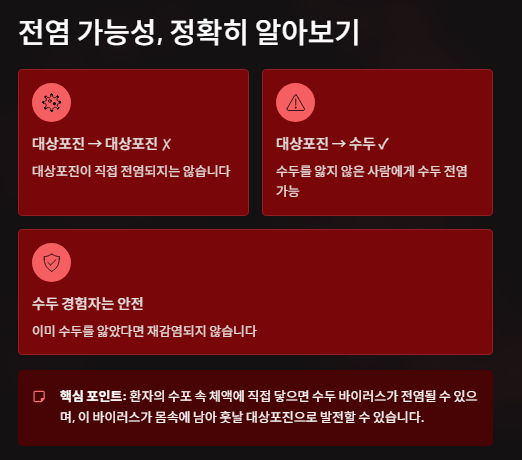 전염 가능성, 정확히 알아보기

대상포진 → 대상포진 ✗

대상포진이 직접 전염되지는 않습니다

대상포진 → 수두 ✓

수두를 앓지 않은 사람에게 수두 전염 가능

수두 경험자는 안전

이미 수두를 앓았다면 재감염되지 않습니다

핵심 포인트: 환자의 수포 속 체액에 직접 닿으면 수두 바이러스가 전염될 수 있으며, 이 바이러스가 몸속에 남아 훗날 대상포진으로 발전할 수 있습니다.